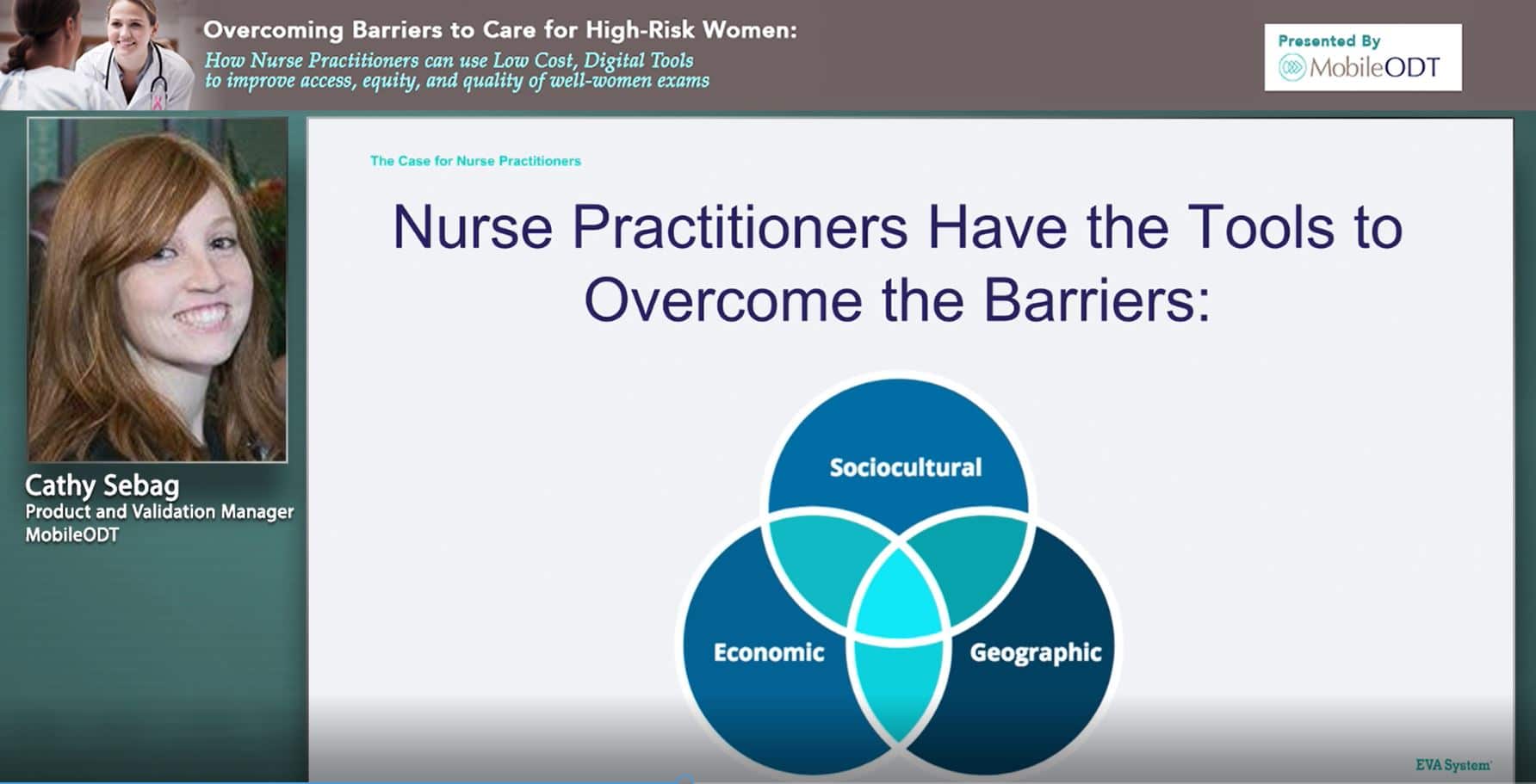 Overcoming Barriers to Care for High-Risk Women:
How Nurse Practitioners can use Low Cost, Digital Tools to improve access, equity, and quality of well-women exams

Presented By
MobileODT

Cathy Sebag
Product and Validation Manager
MobileODT

The Case for Nurse Practitioners

Nurse Practitioners Have the Tools to Overcome the Barriers:

Sociocultural

Economic

Geographic

EVA System